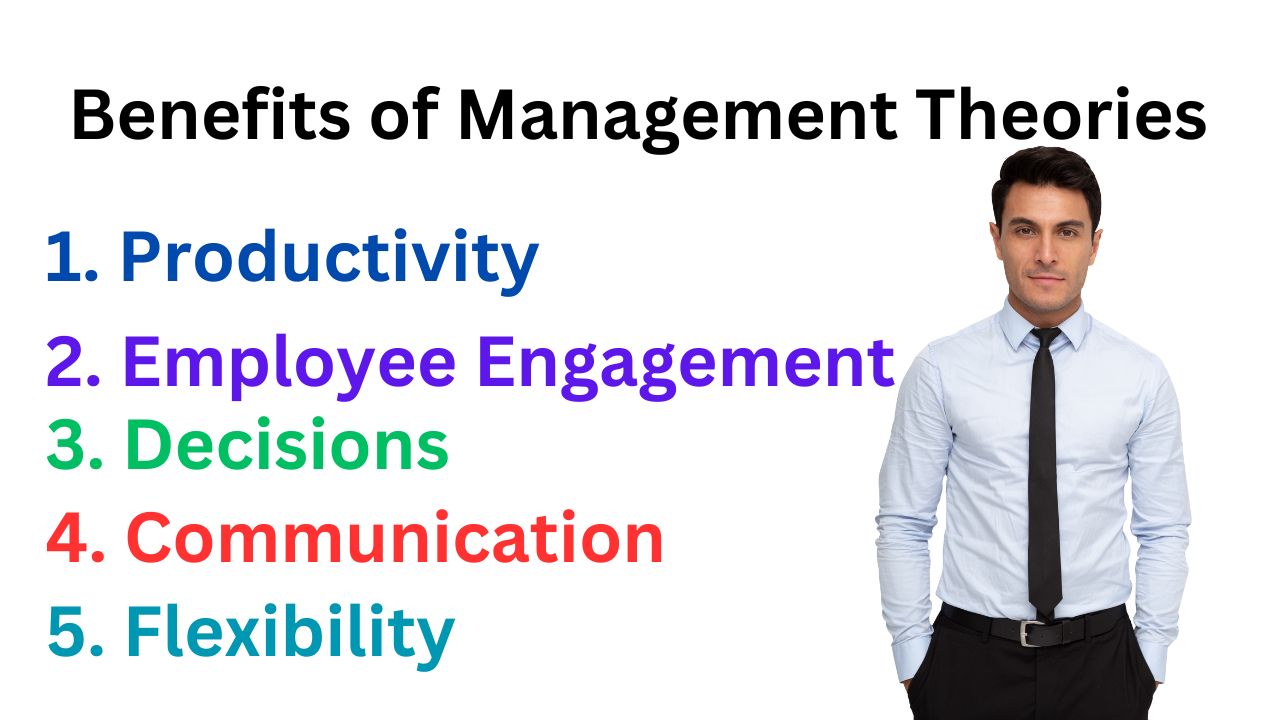 Benefits of Management Theories

1. Productivity
2. Employee Engagement
3. Decisions
4. Communication
5. Flexibility